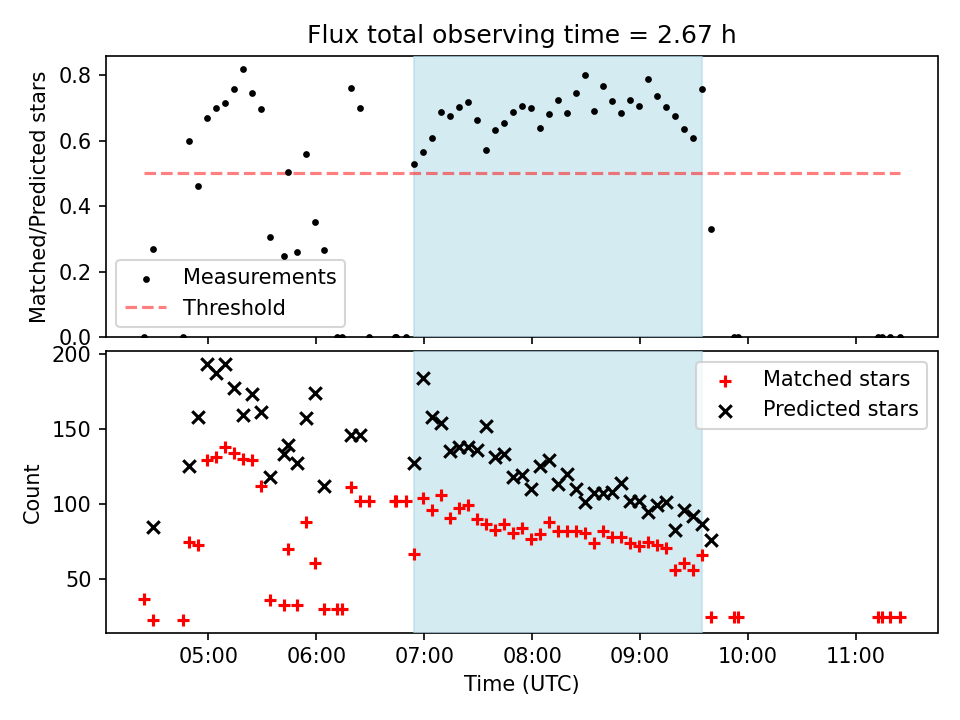 Flux total observing time = 2.67 h

Matched/Predicted stars

0.8
0.6
0.4
0.2
0.0

Measurements
Threshold

Count

200
150
100
50

Matched stars
Predicted stars

05:00
06:00
07:00
08:00
09:00
10:00
11:00

Time (UTC)